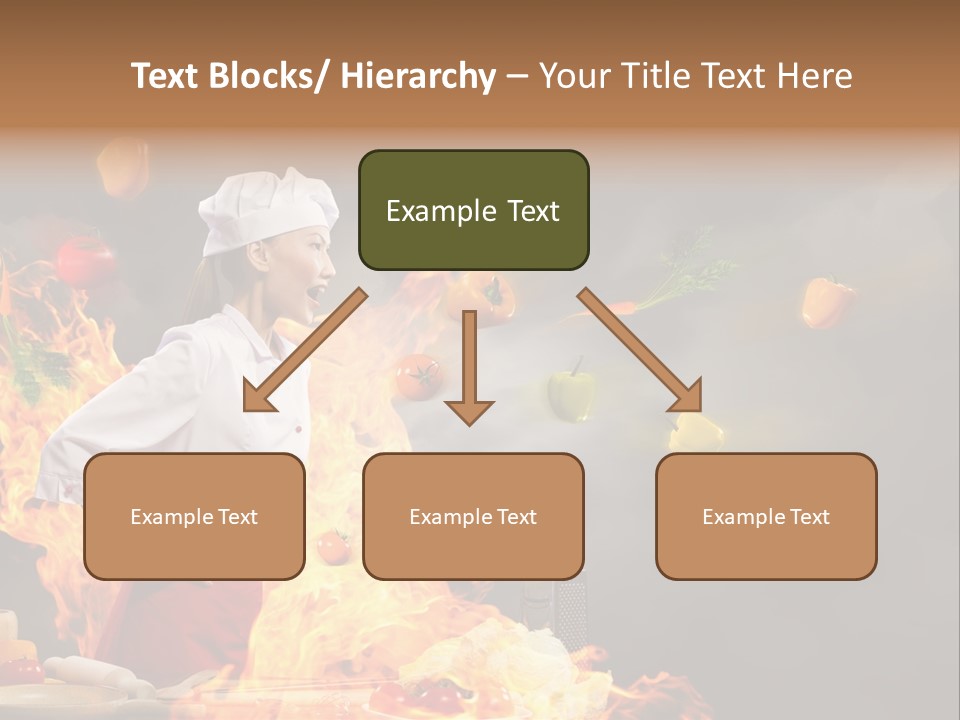 Text Blocks/ Hierarchy – Your Title Text Here

Example Text

Example Text

Example Text

Example Text